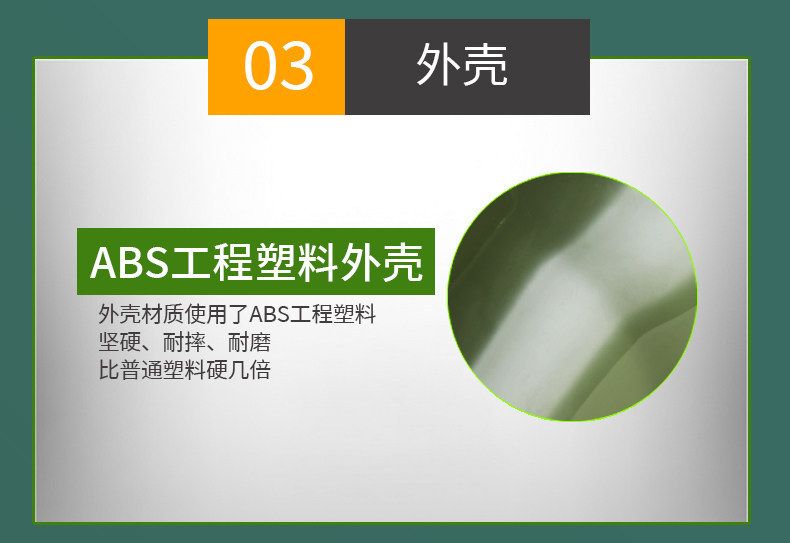 03 外壳

ABS工程塑料外壳

外壳材质使用了ABS工程塑料
坚硬、耐摔、耐磨
比普通塑料硬几倍